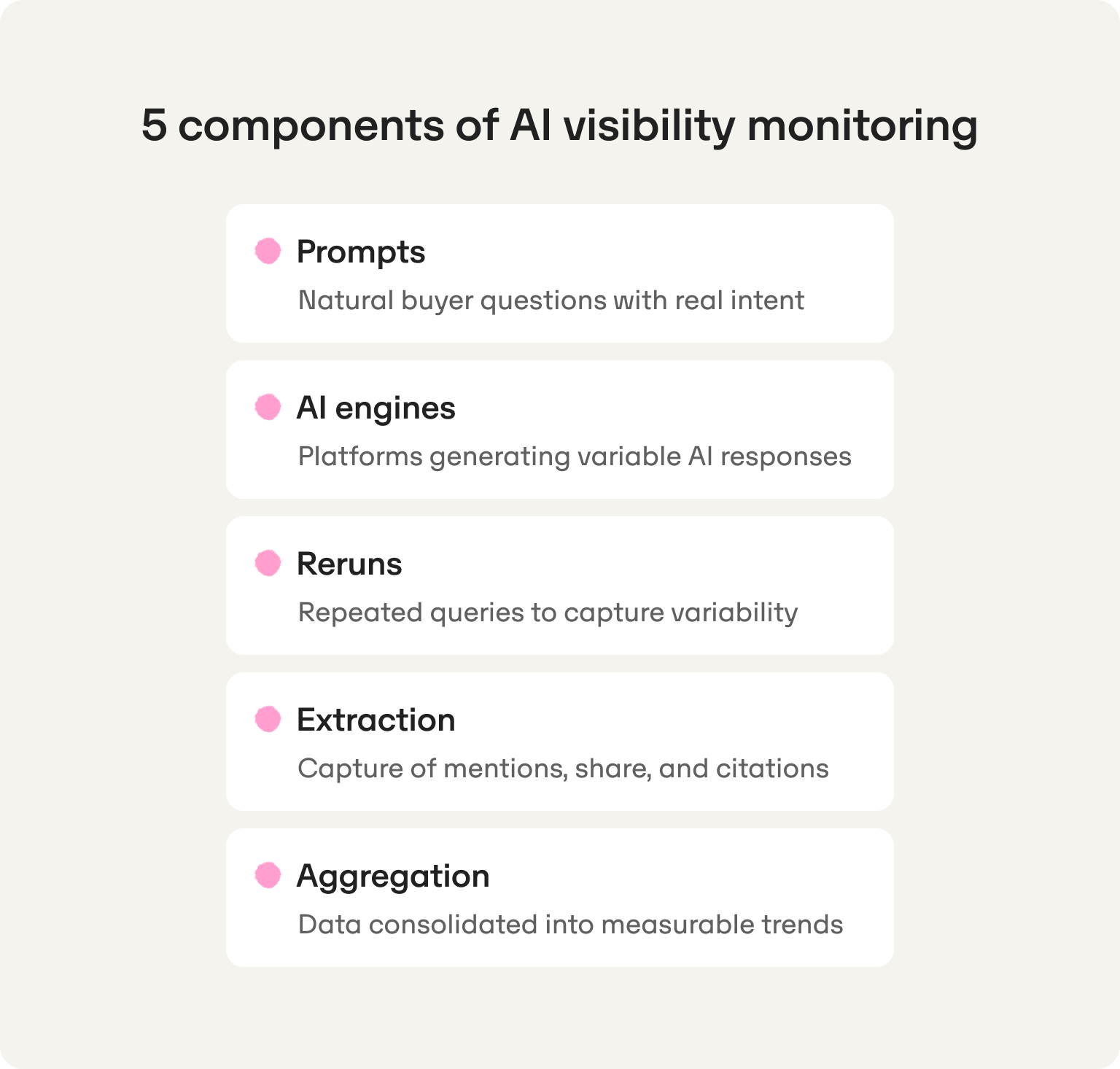 5 components of AI visibility monitoring

Prompts
Natural buyer questions with real intent

AI engines
Platforms generating variable AI responses

Reruns
Repeated queries to capture variability

Extraction
Capture of mentions, share, and citations

Aggregation
Data consolidated into measurable trends